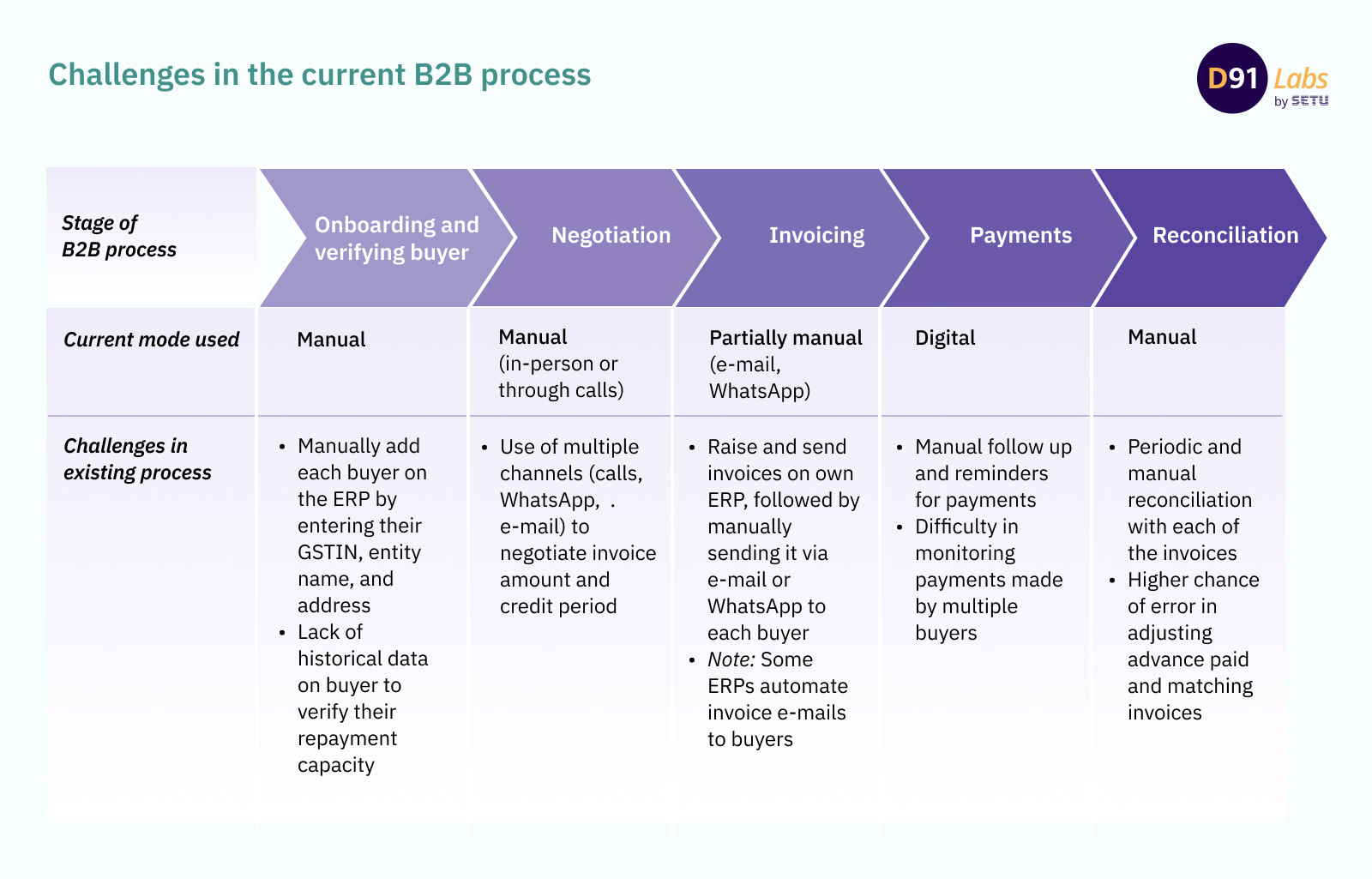 Challenges in the current B2B process

D91 Labs by SETU

| Stage of B2B process | Onboarding and verifying buyer | Negotiation | Invoicing | Payments | Reconciliation |
|---|---|---|---|---|---|
| Current mode used | Manual | Manual (in-person or through calls) | Partially manual (e-mail, WhatsApp) | Digital | Manual |
| Challenges in existing process | • Manually add each buyer on the ERP by entering their GSTIN, entity name, and address • Lack of historical data on buyer to verify their repayment capacity | • Use of multiple channels (calls, WhatsApp, . e-mail) to negotiate invoice amount and credit period | • Raise and send invoices on own ERP, followed by manually sending it via e-mail or WhatsApp to each buyer • Note: Some ERPs automate invoice e-mails to buyers | • Manual follow up and reminders for payments • Difficulty in monitoring payments made by multiple buyers | • Periodic and manual reconciliation with each of the invoices • Higher chance of error in adjusting advance paid and matching invoices |